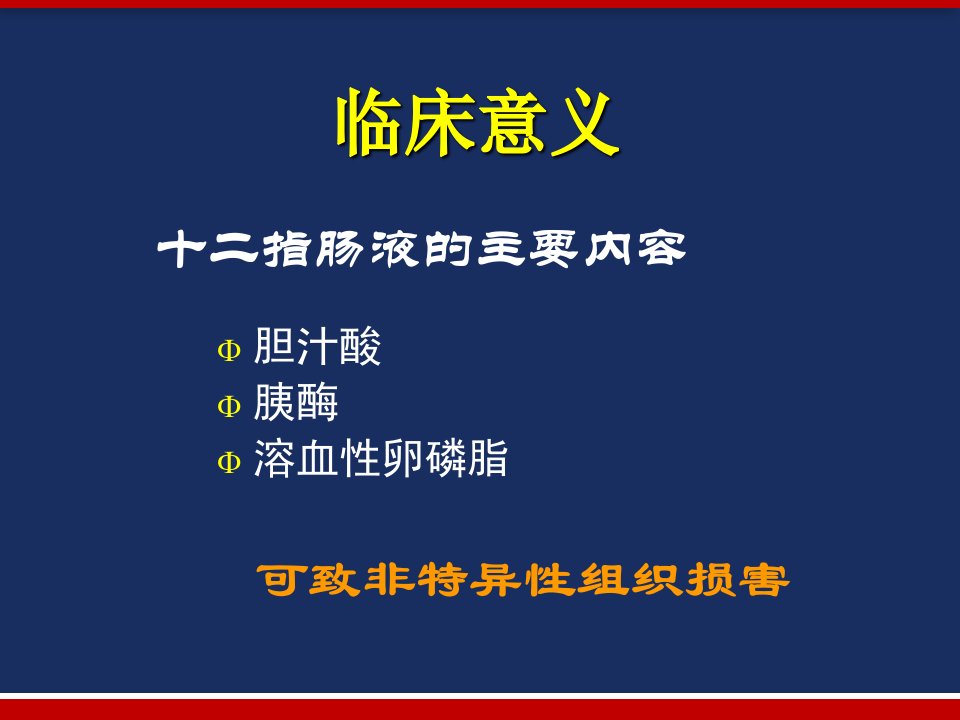 临床意义

十二指肠液的主要内容

Φ 胆汁酸
Φ 胰酶
Φ 溶血性卵磷脂

可致非特异性组织损害